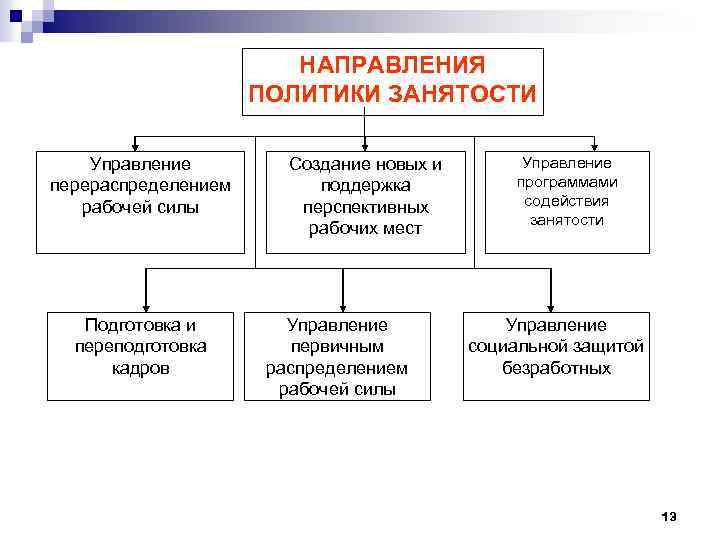 НАПРАВЛЕНИЯ ПОЛИТИКИ ЗАНЯТОСТИ

Управление перераспределением рабочей силы

Создание новых и поддержка перспективных рабочих мест

Управление программами содействия занятости

Подготовка и переподготовка кадров

Управление первичным распределением рабочей силы

Управление социальной защитой безработных

13